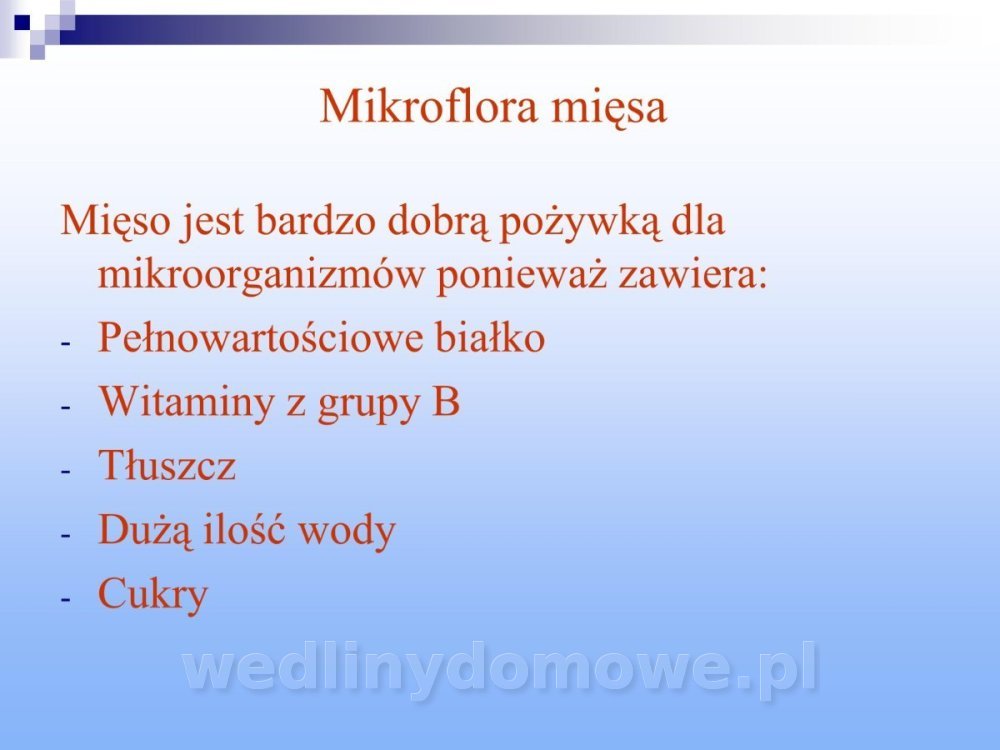 Mikroflora mięsa

Mięso jest bardzo dobrą pożywką dla mikroorganizmów ponieważ zawiera:

- Pełnowartościowe białko
- Witaminy z grupy B
- Tłuszcz
- Dużą ilość wody
- Cukry

wedlinydomowe.pl